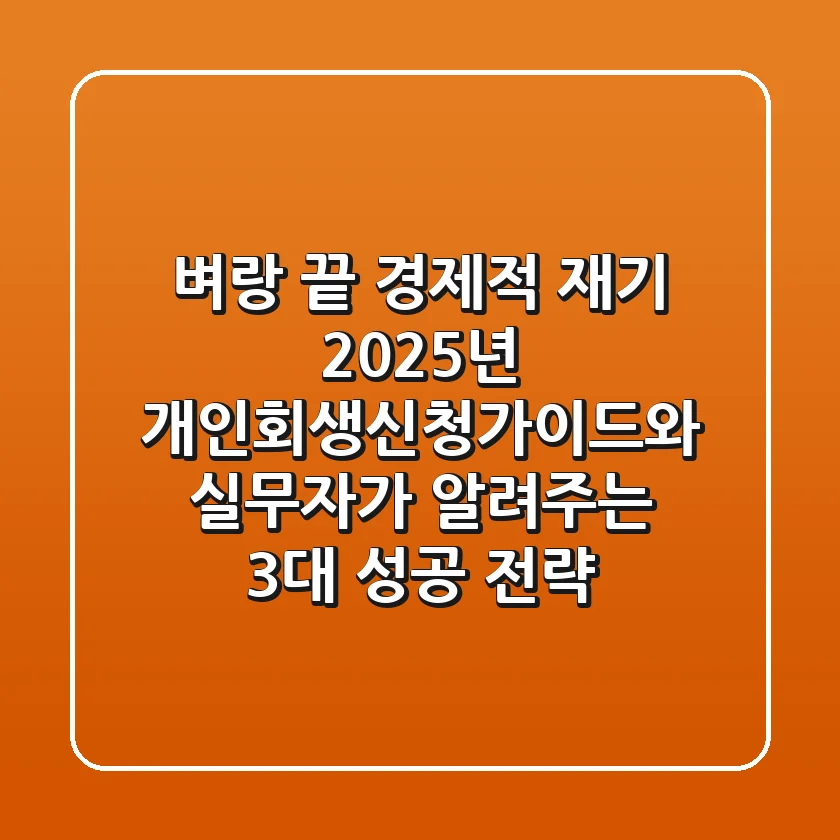 벼랑 끝 경제적 재기 2025년 개인회생신청가이드와 실무자가 알려주는 3대 성공 전략